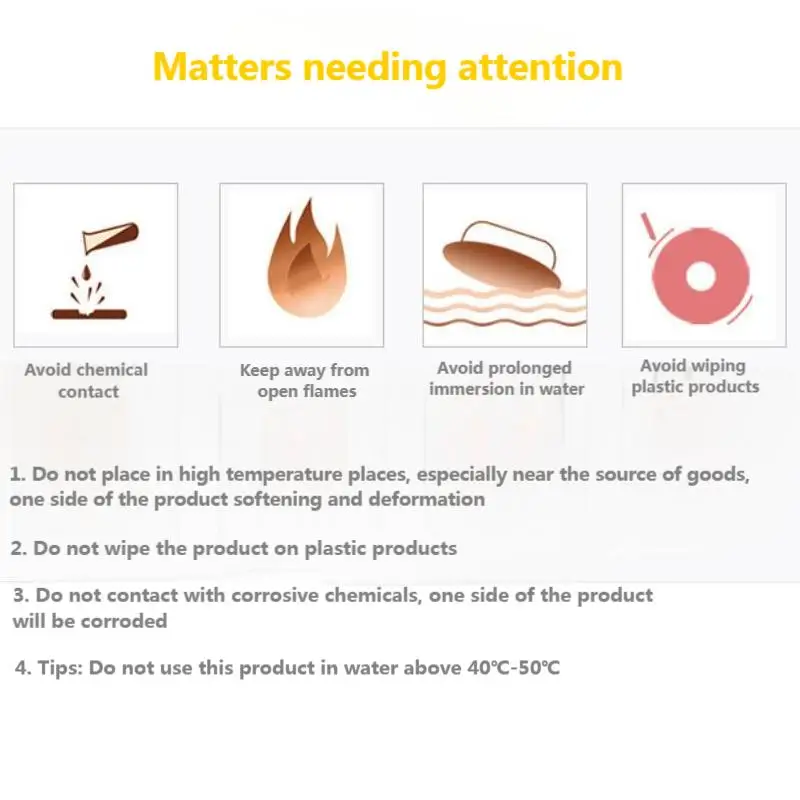 Matters needing attention

Avoid chemical contact

Keep away from open flames

Avoid prolonged immersion in water

Avoid wiping plastic products

1. Do not place in high temperature places, especially near the source of goods, one side of the product softening and deformation

2. Do not wipe the product on plastic products

3. Do not contact with corrosive chemicals, one side of the product will be corroded

4. Tips: Do not use this product in water above 40℃-50℃